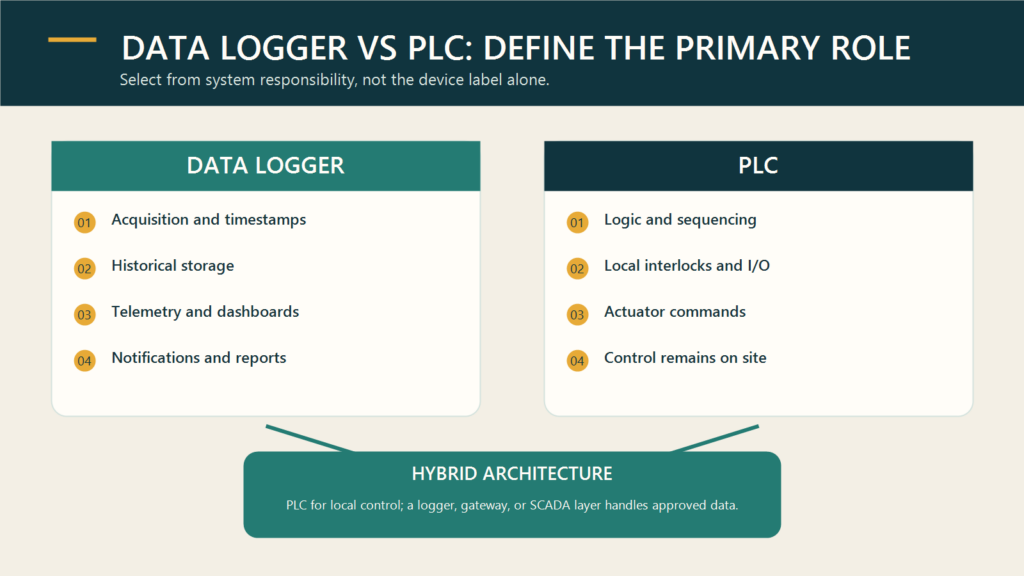 DATA LOGGER VS PLC: DEFINE THE PRIMARY ROLE

Select from system responsibility, not the device label alone.

DATA LOGGER

01 Acquisition and timestamps

02 Historical storage

03 Telemetry and dashboards

04 Notifications and reports

PLC

01 Logic and sequencing

02 Local interlocks and I/O

03 Actuator commands

04 Control remains on site

HYBRID ARCHITECTURE

PLC for local control; a logger, gateway, or SCADA layer handles approved data.